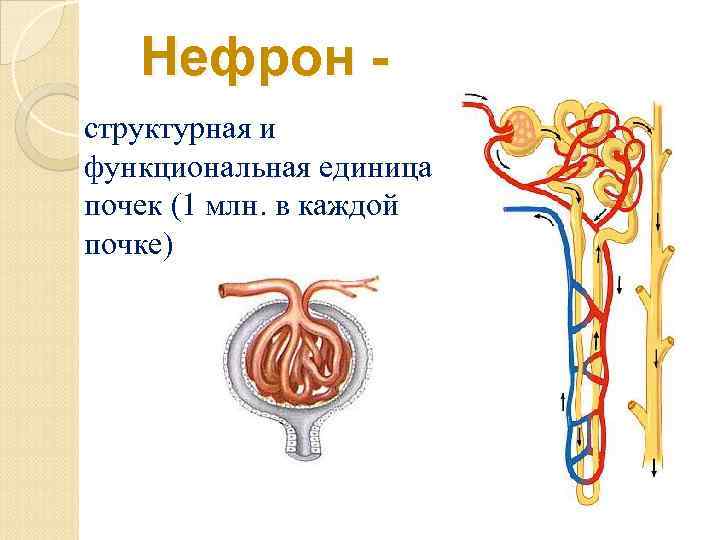 Нефрон -

структурная и функциональная единица почек (1 млн. в каждой почке)